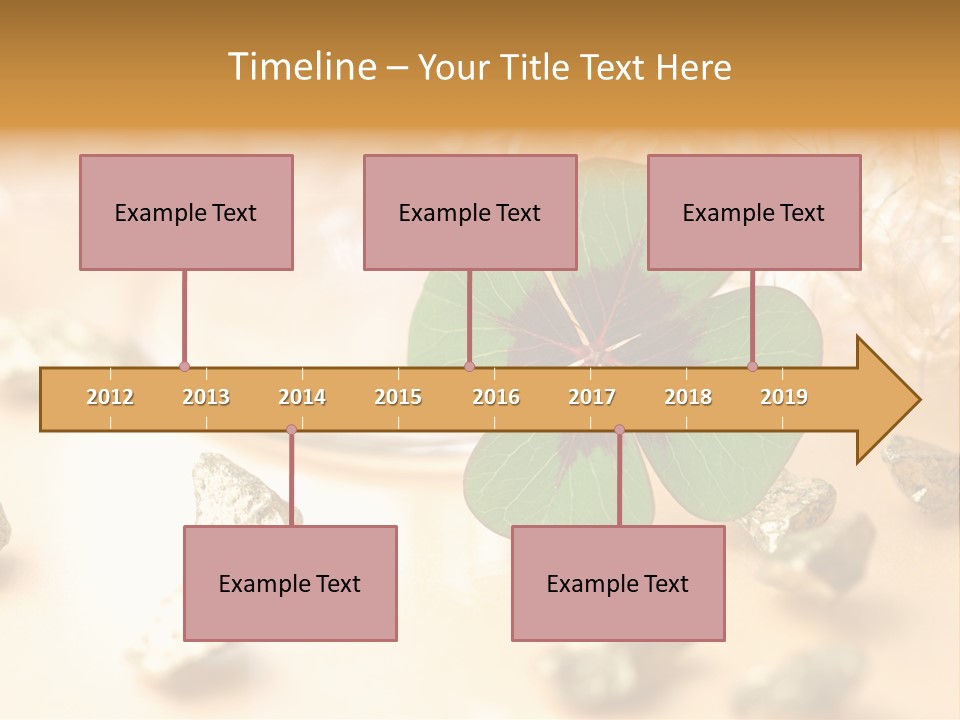 Timeline – Your Title Text Here

Example Text

Example Text

Example Text

2012 2013 2014 2015 2016 2017 2018 2019

Example Text

Example Text